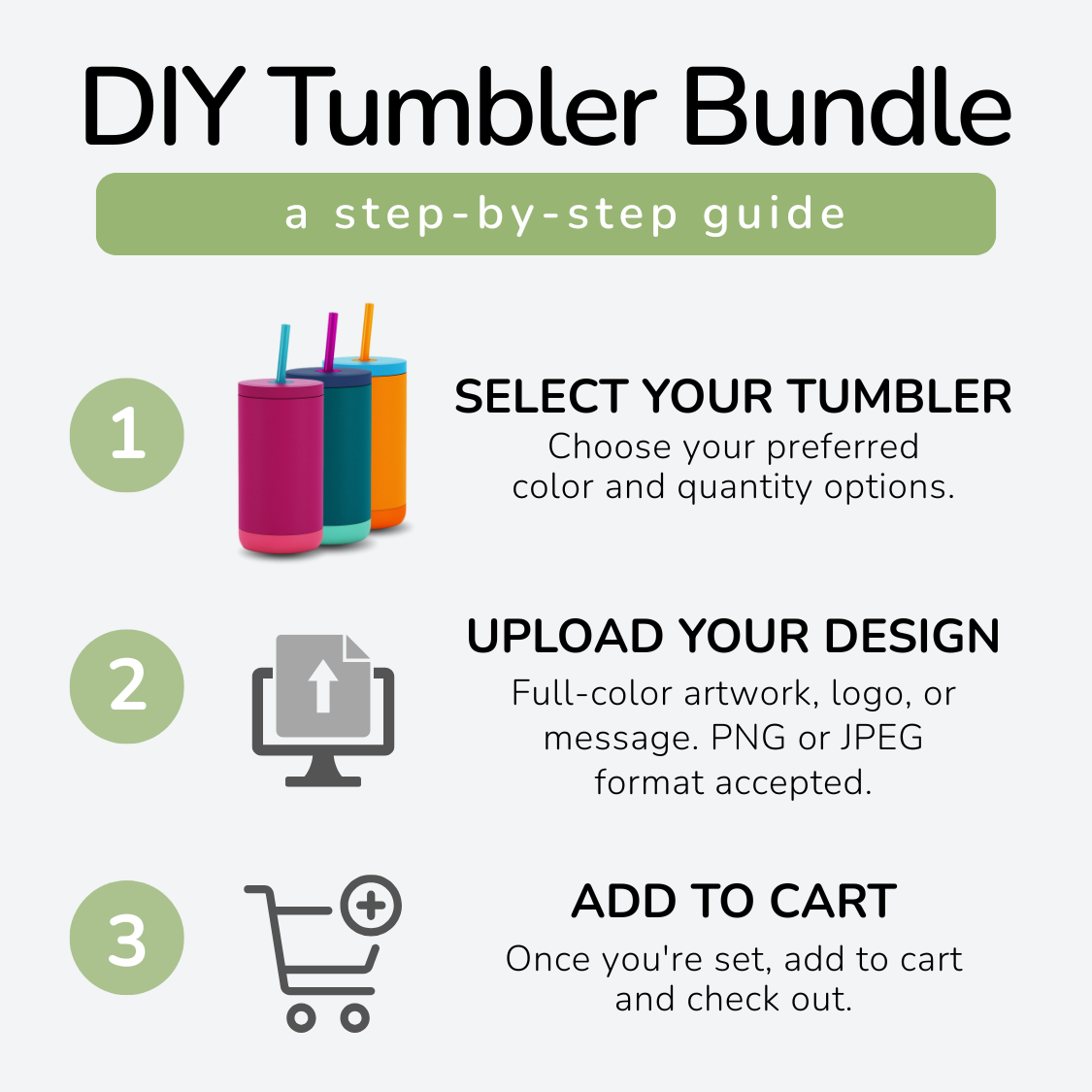 DIY Tumbler Bundle

a step-by-step guide

1

SELECT YOUR TUMBLER
Choose your preferred color and quantity options.

2

UPLOAD YOUR DESIGN
Full-color artwork, logo, or message. PNG or JPEG format accepted.

3

ADD TO CART
Once you're set, add to cart and check out.